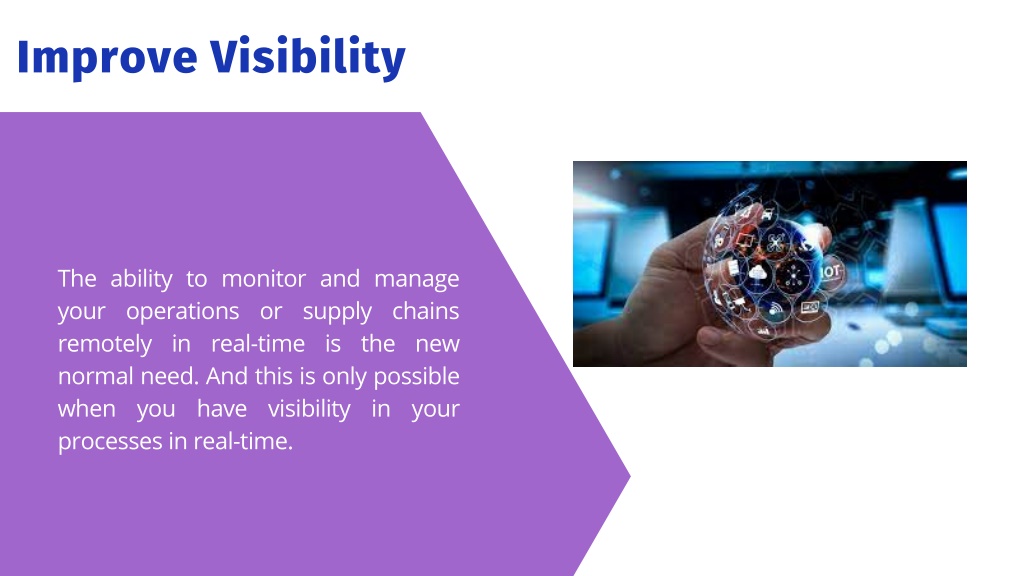 Improve Visibility

The ability to monitor and manage your operations or supply chains remotely in real-time is the new normal need. And this is only possible when you have visibility in your processes in real-time.

IOT